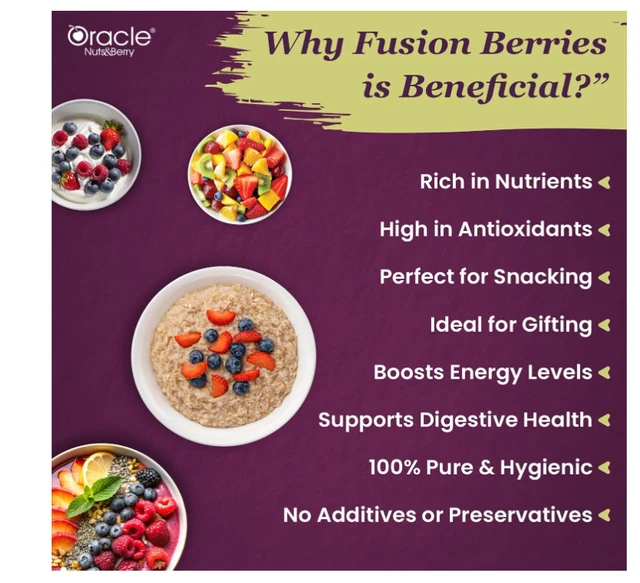 Oracle®
Nuts&Berry

Why Fusion Berries is Beneficial?”

Rich in Nutrients

High in Antioxidants

Perfect for Snacking

Ideal for Gifting

Boosts Energy Levels

Supports Digestive Health

100% Pure & Hygienic

No Additives or Preservatives